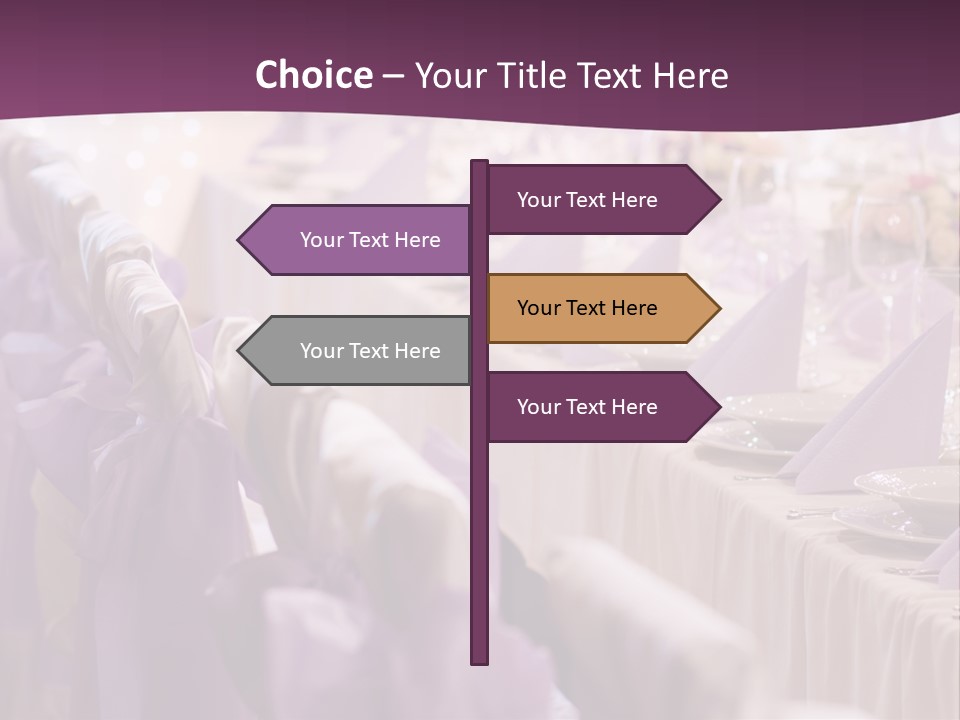 Choice – Your Title Text Here

Your Text Here

Your Text Here

Your Text Here

Your Text Here

Your Text Here